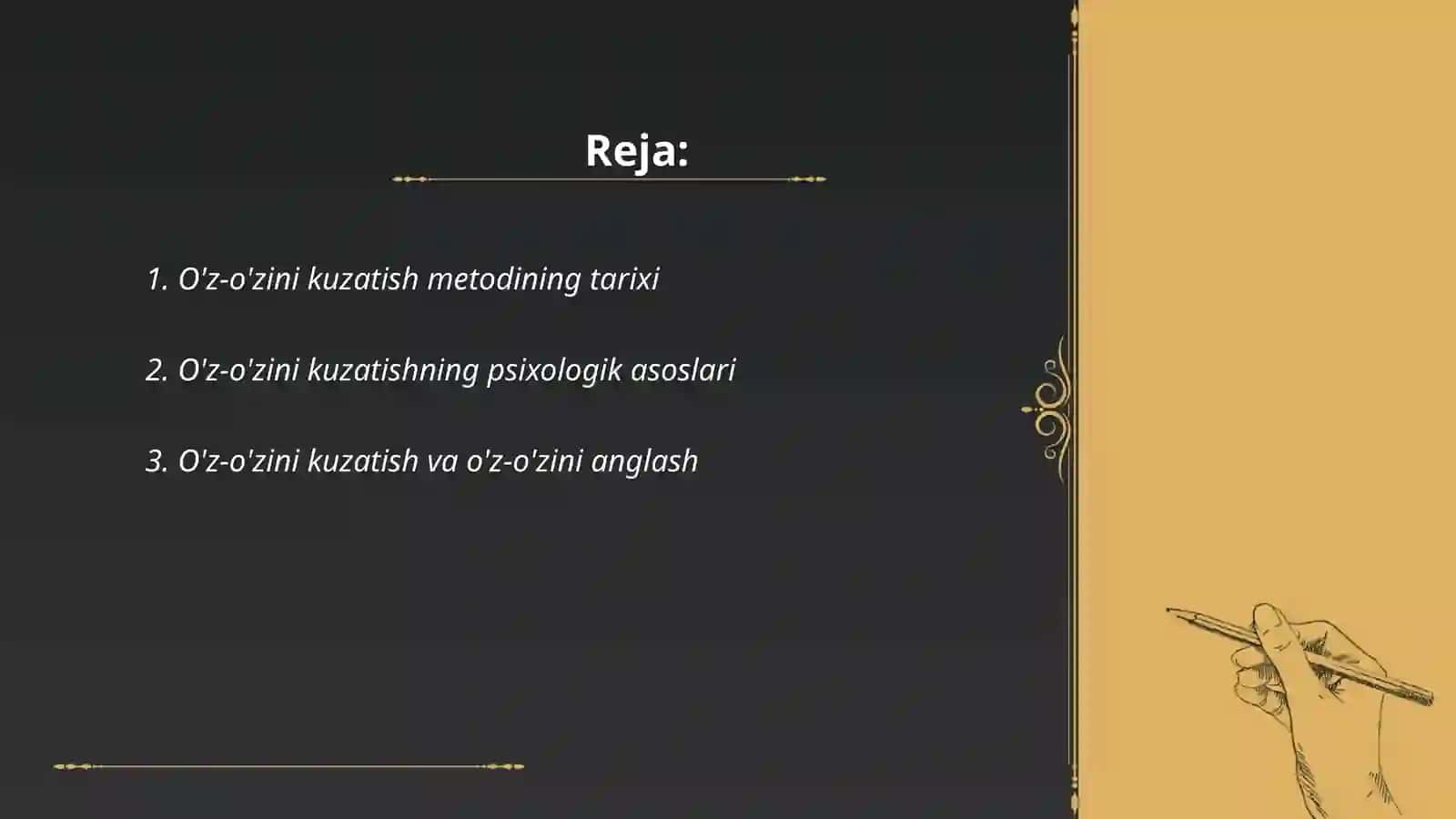 Reja:

1. O'z-o'zini kuzatish metodining tarixi

2. O'z-o'zini kuzatishning psixologik asoslari

3. O'z-o'zini kuzatish va o'z-o'zini anglash